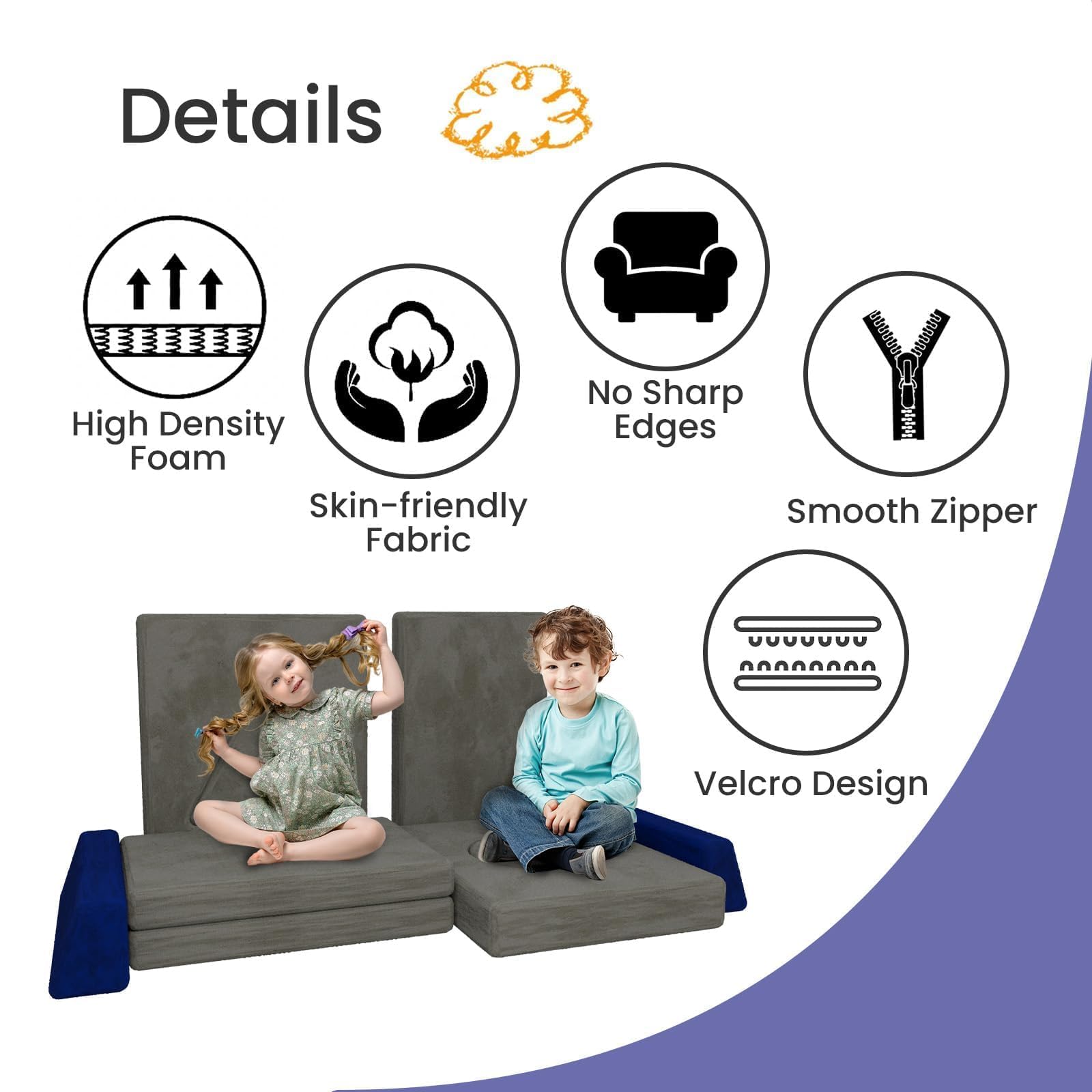 Details

High Density Foam

Skin-friendly Fabric

No Sharp Edges

Smooth Zipper

Velcro Design